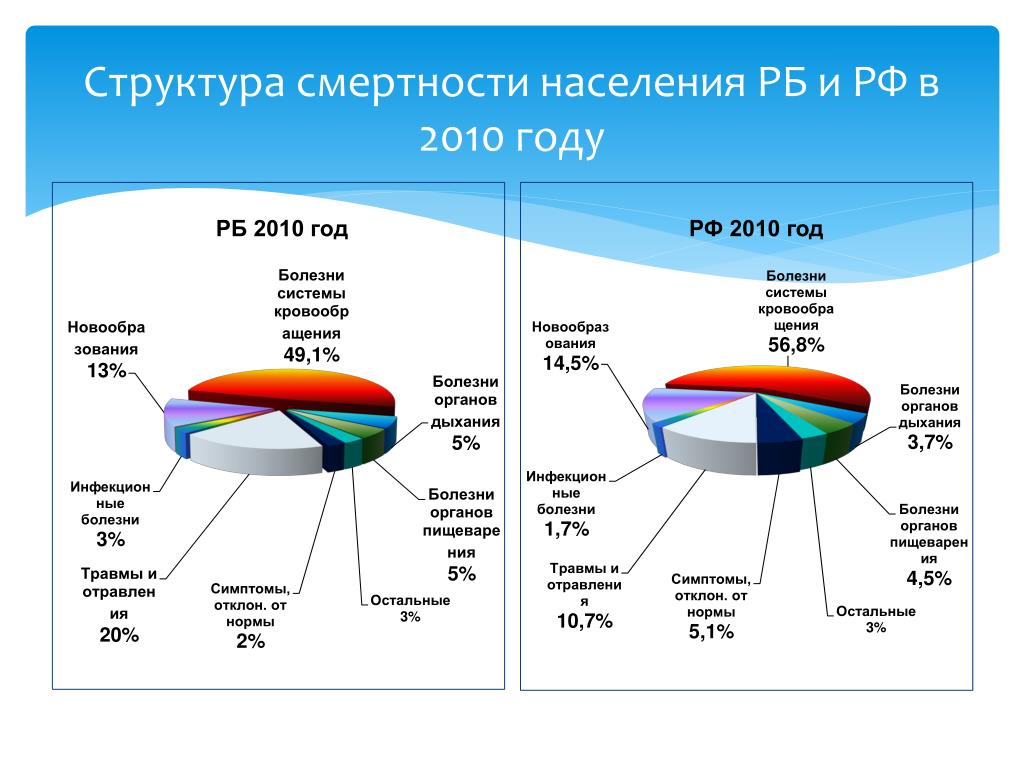 Структура смертности населения РБ и РФ в 2010 году

РБ 2010 год

Болезни системы кровообращения 49,1%

Новообразования 13%

Болезни органов дыхания 5%

Инфекционные болезни 3%

Болезни органов пищеварения 5%

Травмы и отравления 20%

Симптомы, отклон. от нормы 2%

Остальные 3%

РФ 2010 год

Болезни системы кровообращения 56,8%

Новообразования 14,5%

Болезни органов дыхания 3,7%

Инфекционные болезни 1,7%

Болезни органов пищеварения 4,5%

Травмы и отравления 10,7%

Симптомы, отклон. от нормы 5,1%

Остальные 3%